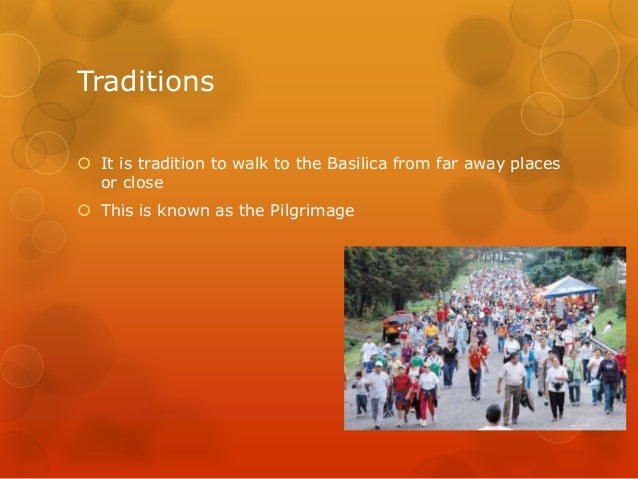 Traditions

It is tradition to walk to the Basilica from far away places or close

This is known as the Pilgrimage